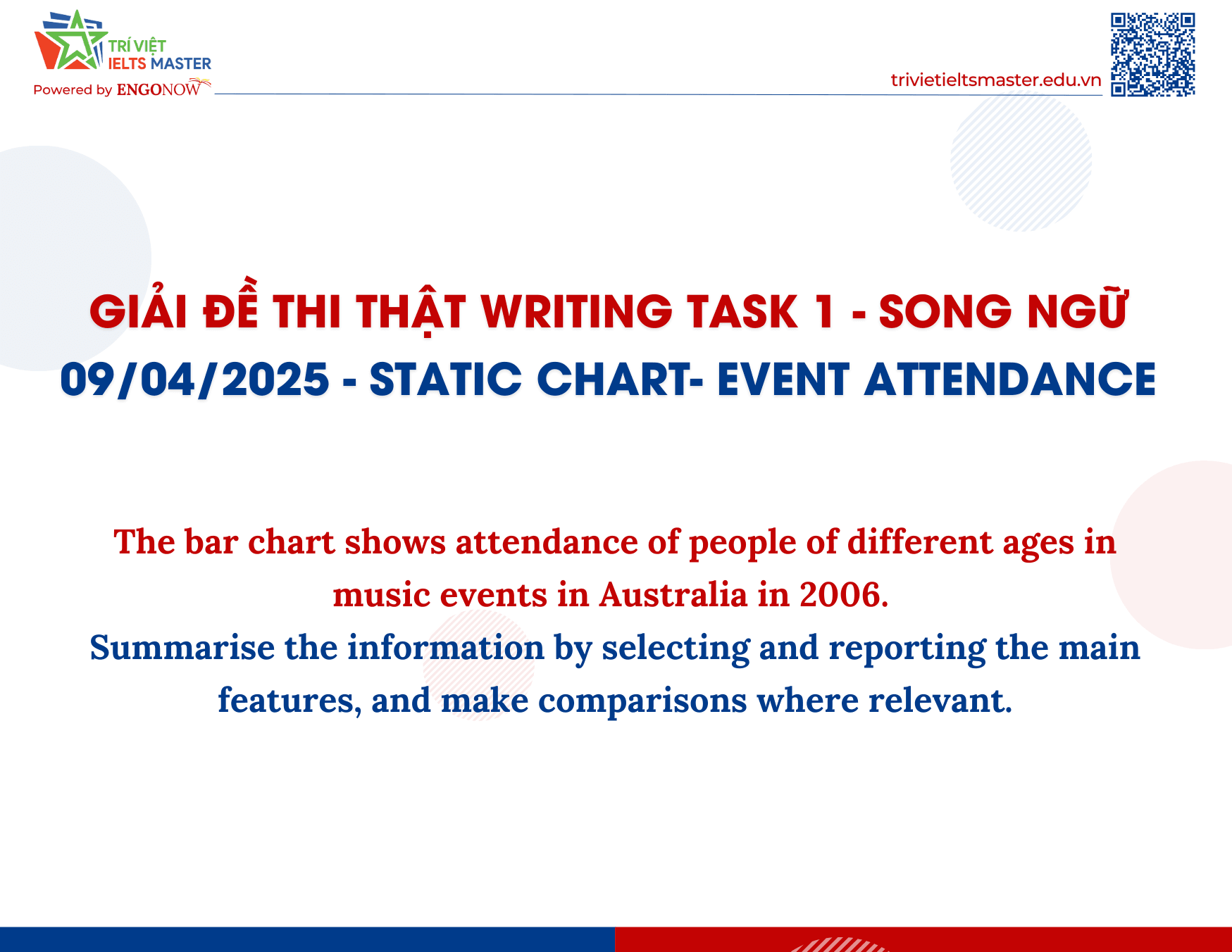 TRÍ VIỆT
IELTS MASTER
Powered by ENGONOW

trivietieltsmaster.edu.vn

GIẢI ĐỀ THI THẬT WRITING TASK 1 - SONG NGỮ
09/04/2025 - STATIC CHART- EVENT ATTENDANCE

The bar chart shows attendance of people of different ages in music events in Australia in 2006.
Summarise the information by selecting and reporting the main features, and make comparisons where relevant.